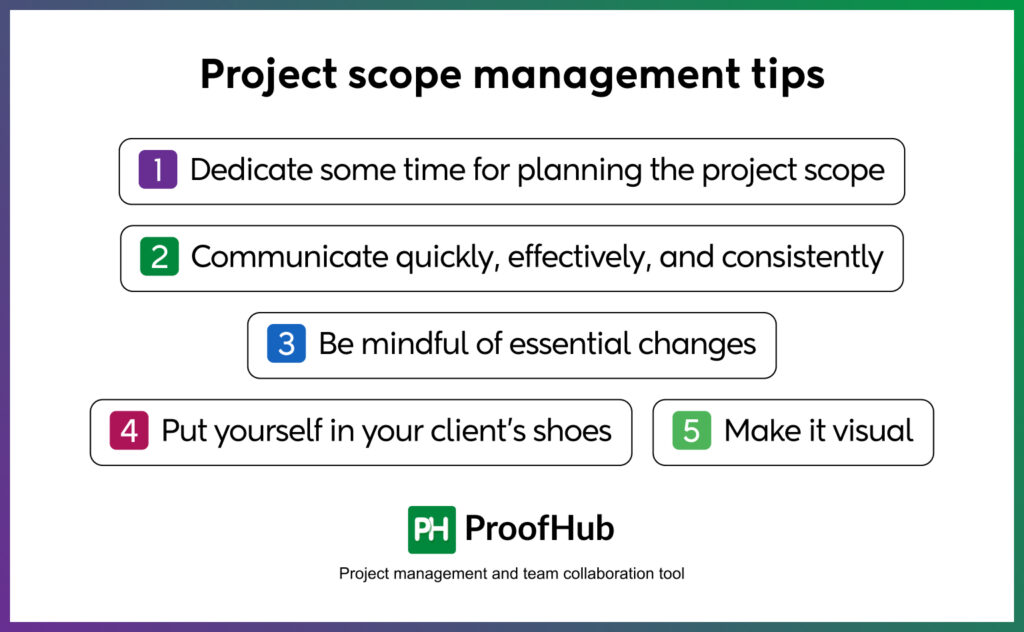 Project scope management tips

1 Dedicate some time for planning the project scope

2 Communicate quickly, effectively, and consistently

3 Be mindful of essential changes

4 Put yourself in your client's shoes

5 Make it visual

PH ProofHub

Project management and team collaboration tool